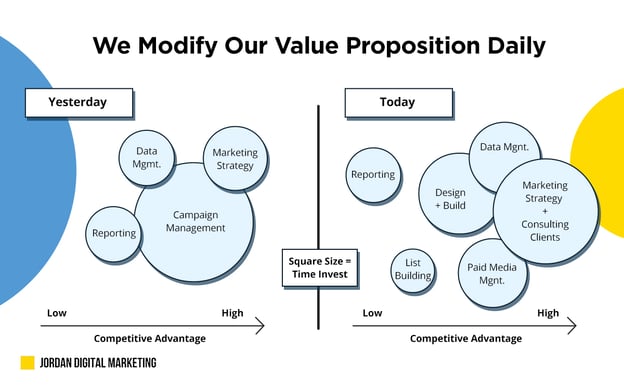 We Modify Our Value Proposition Daily

Yesterday

Data Mgmt.

Marketing Strategy

Campaign Management

Reporting

Low

High

Competitive Advantage

Square Size = Time Invest

Today

Reporting

Data Mgnt.

Design + Build

Marketing Strategy + Consulting Clients

List Building

Paid Media Mgnt.

Low

High

Competitive Advantage

JORDAN DIGITAL MARKETING